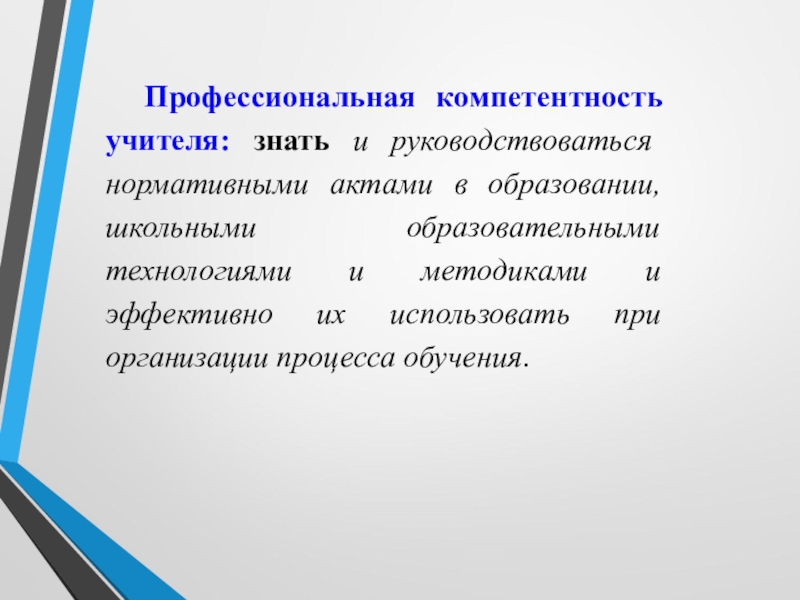 Профессиональная компетентность учителя: знать и руководствоваться нормативными актами в образовании, школьными образовательными технологиями и методиками и эффективно их использовать при организации процесса обучения.